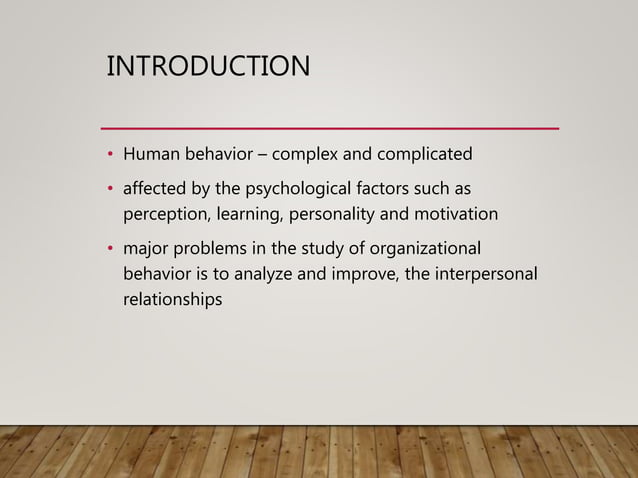 INTRODUCTION

• Human behavior – complex and complicated

• affected by the psychological factors such as perception, learning, personality and motivation

• major problems in the study of organizational behavior is to analyze and improve, the interpersonal relationships